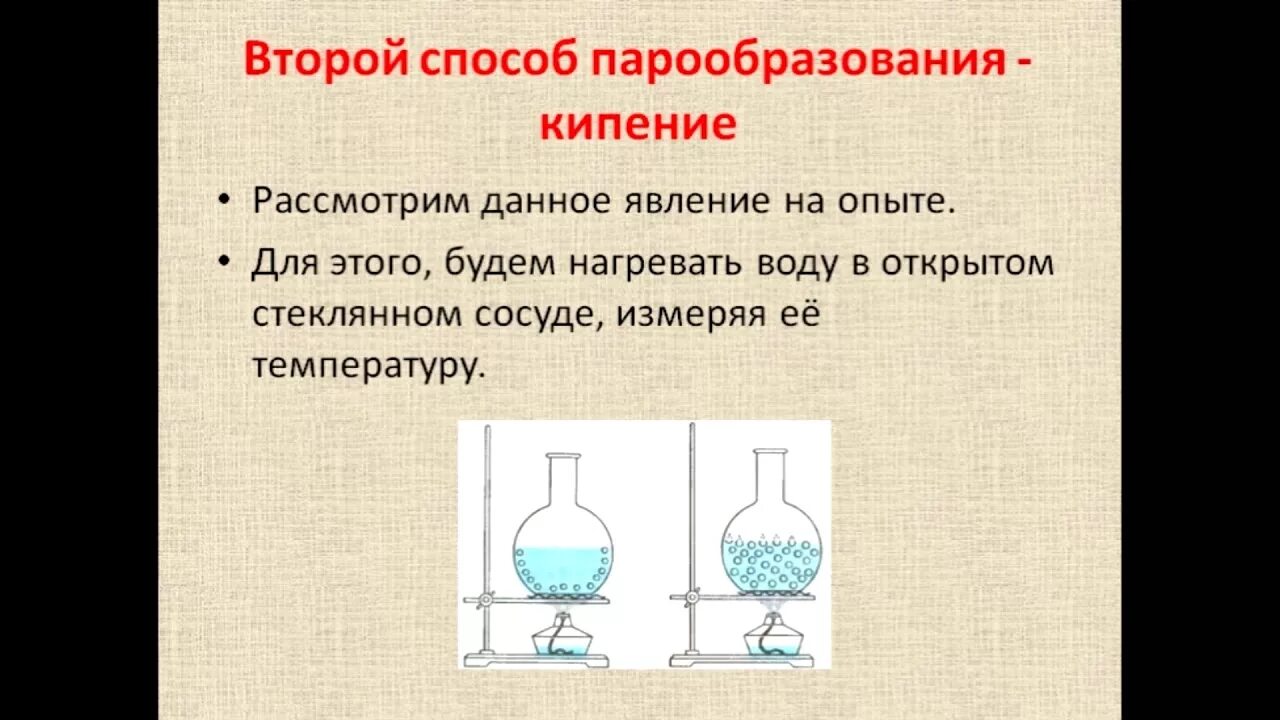 Второй способ парообразования - кипение

• Рассмотрим данное явление на опыте.

• Для этого, будем нагревать воду в открытом стеклянном сосуде, измеряя её температуру.